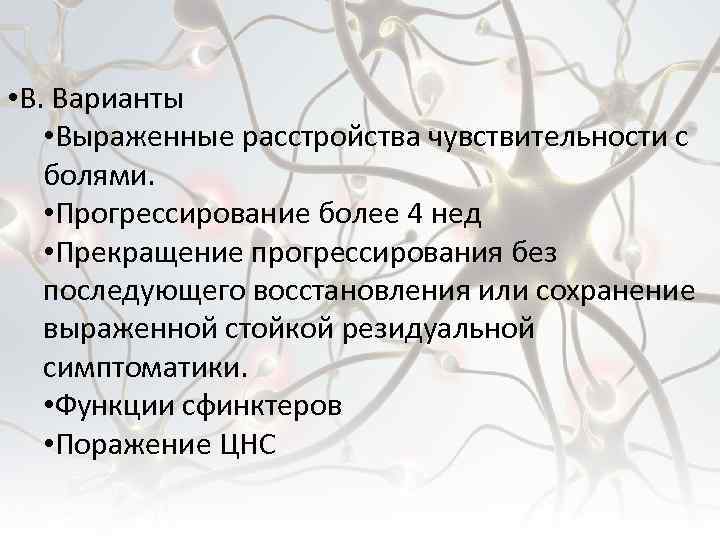 •В. Варианты

•Выраженные расстройства чувствительности с болями.

•Прогрессирование более 4 нед

•Прекращение прогрессирования без последующего восстановления или сохранение выраженной стойкой резидуальной симптоматики.

•Функции сфинктеров

•Поражение ЦНС